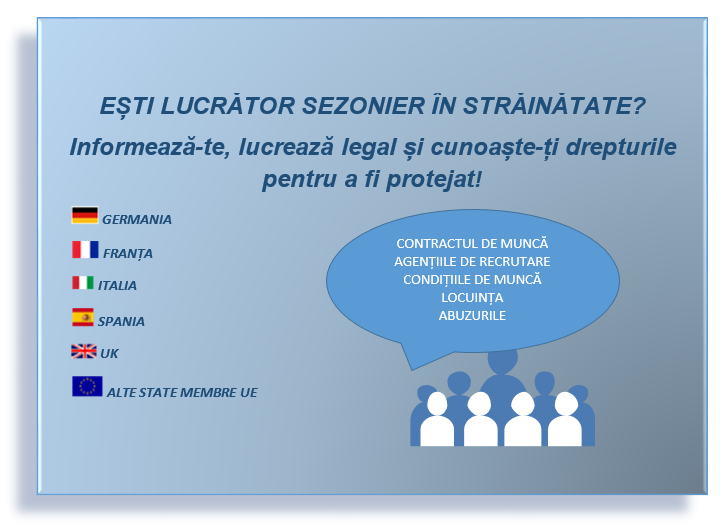 EȘTI LUCRĂTOR SEZONIER ÎN STRĂINĂTATE?

Informează-te, lucrează legal și cunoaște-ți drepturile pentru a fi protejat!

GERMANIA

FRANȚA

ITALIA

SPANIA

UK

ALTE STATE MEMBRE UE

CONTRACTUL DE MUNCĂ
AGENȚIILE DE RECRUTARE
CONDIȚIILE DE MUNCĂ
LOCUINȚA
ABUZURILE